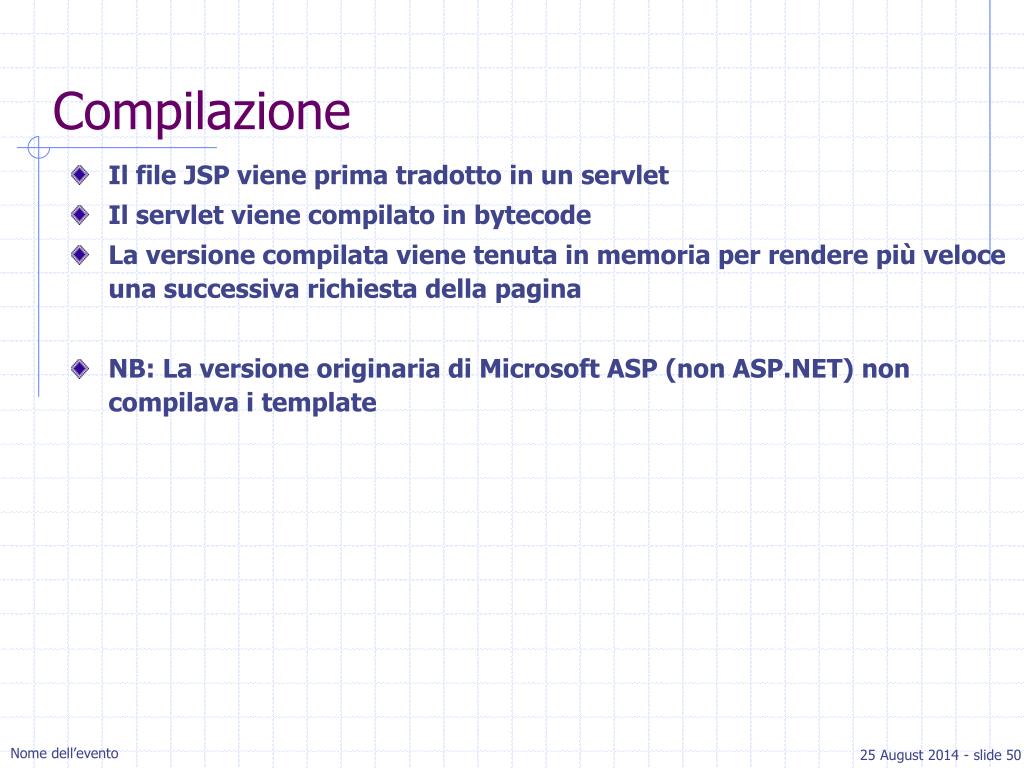 Compilazione

Il file JSP viene prima tradotto in un servlet

Il servlet viene compilato in bytecode

La versione compilata viene tenuta in memoria per rendere più veloce una successiva richiesta della pagina

NB: La versione originaria di Microsoft ASP (non ASP.NET) non compilava i template

Nome dell'evento

25 August 2014 - slide 50